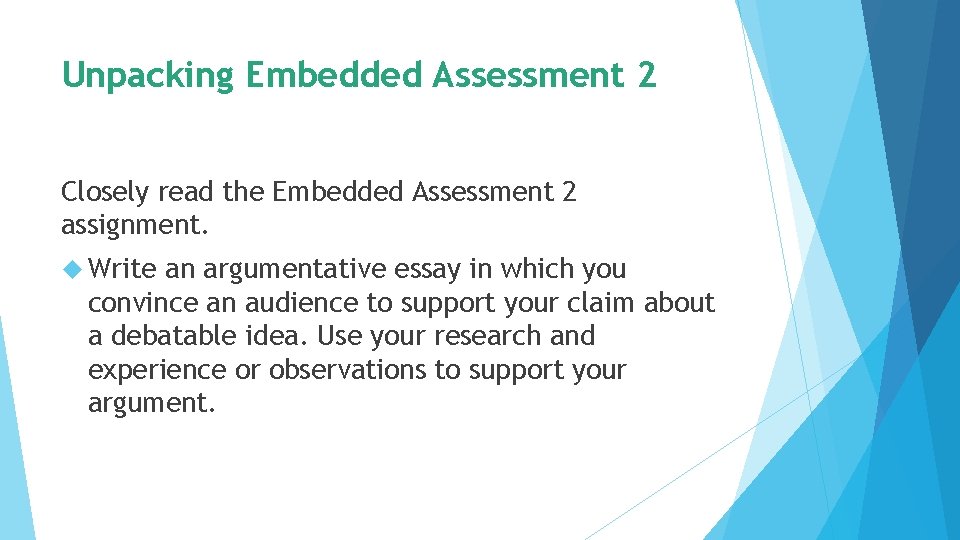 Unpacking Embedded Assessment 2

Closely read the Embedded Assessment 2 assignment.

Write an argumentative essay in which you convince an audience to support your claim about a debatable idea. Use your research and experience or observations to support your argument.